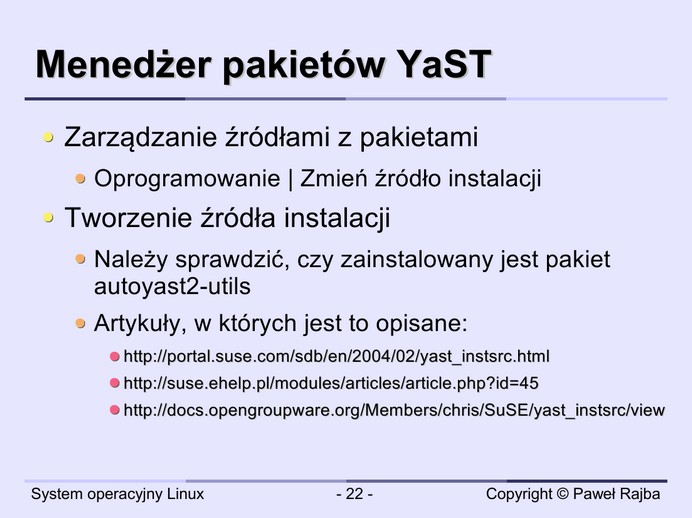 Menedżer pakietów YaST

Zarządzanie źródłami z pakietami

Oprogramowanie | Zmień źródło instalacji

Tworzenie źródła instalacji

Należy sprawdzić, czy zainstalowany jest pakiet autoyast2-utils

Artykuły, w których jest to opisane:

http://portal.suse.com/sdb/en/2004/02/yast_instsrc.html

http://suse.ehelp.pl/modules/articles/article.php?id=45

http://docs.opengroupware.org/Members/chris/SuSE/yast_instsrc/view

System operacyjny Linux - 22 - Copyright © Paweł Rajba